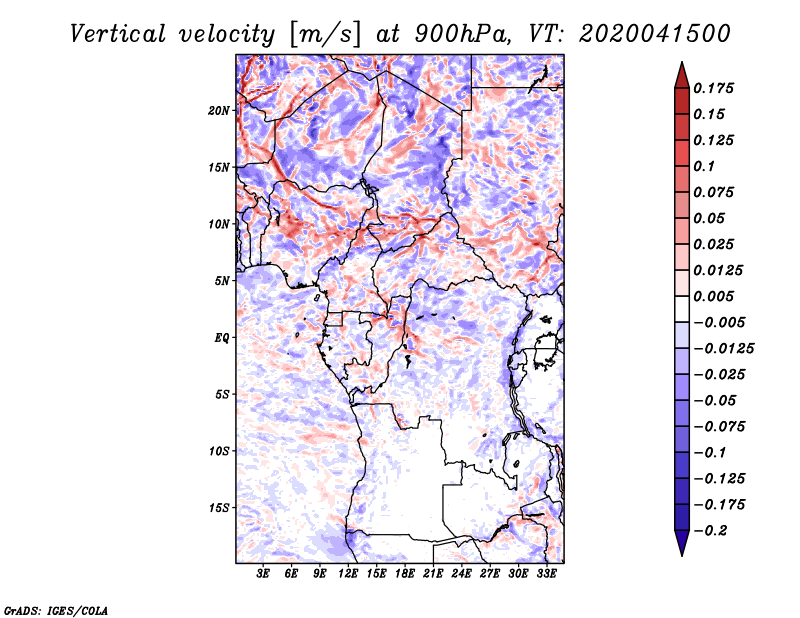 Vertical velocity [m/s] at 900hPa, VT: 2020041500

20N
15N
10N
5N
EQ
5S
10S
15S

3E 6E 9E 12E 15E 18E 21E 24E 27E 30E 33E

0.175
0.15
0.125
0.1
0.075
0.05
0.025
0.0125
0.005
−0.005
−0.0125
−0.025
−0.05
−0.075
−0.1
−0.125
−0.175
−0.2

GrADS: IGES/COLA